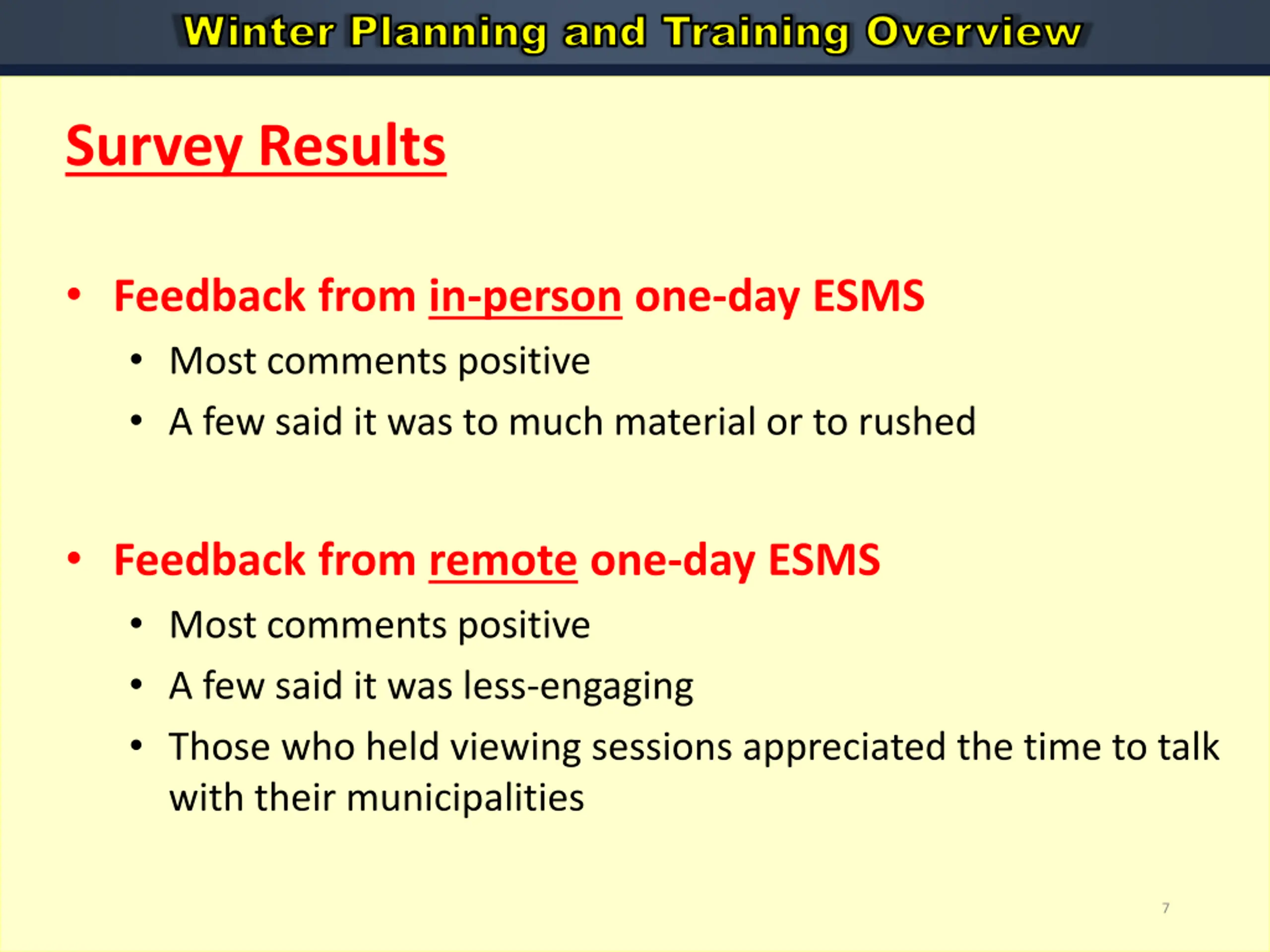 Winter Planning and Training Overview

Survey Results

• Feedback from in-person one-day ESMS
  • Most comments positive
  • A few said it was to much material or to rushed

• Feedback from remote one-day ESMS
  • Most comments positive
  • A few said it was less-engaging
  • Those who held viewing sessions appreciated the time to talk with their municipalities

7